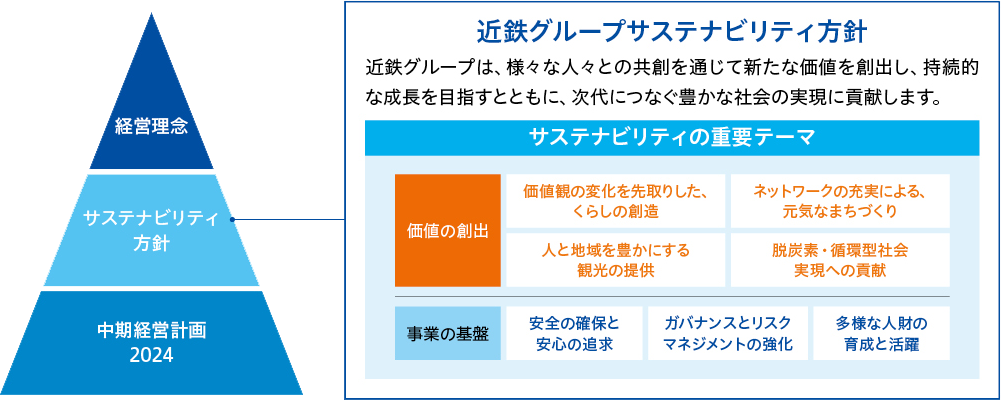 経営理念

サステナビリティ方針

中期経営計画 2024

近鉄グループサステナビリティ方針

近鉄グループは、様々な人々との共創を通じて新たな価値を創出し、持続的な成長を目指すとともに、次代につなぐ豊かな社会の実現に貢献します。

サステナビリティの重要テーマ

価値の創出

価値観の変化を先取りした、くらしの創造

ネットワークの充実による、元気なまちづくり

人と地域を豊かにする観光の提供

脱炭素・循環型社会実現への貢献

事業の基盤

安全の確保と安心の追求

ガバナンスとリスクマネジメントの強化

多様な人財の育成と活躍